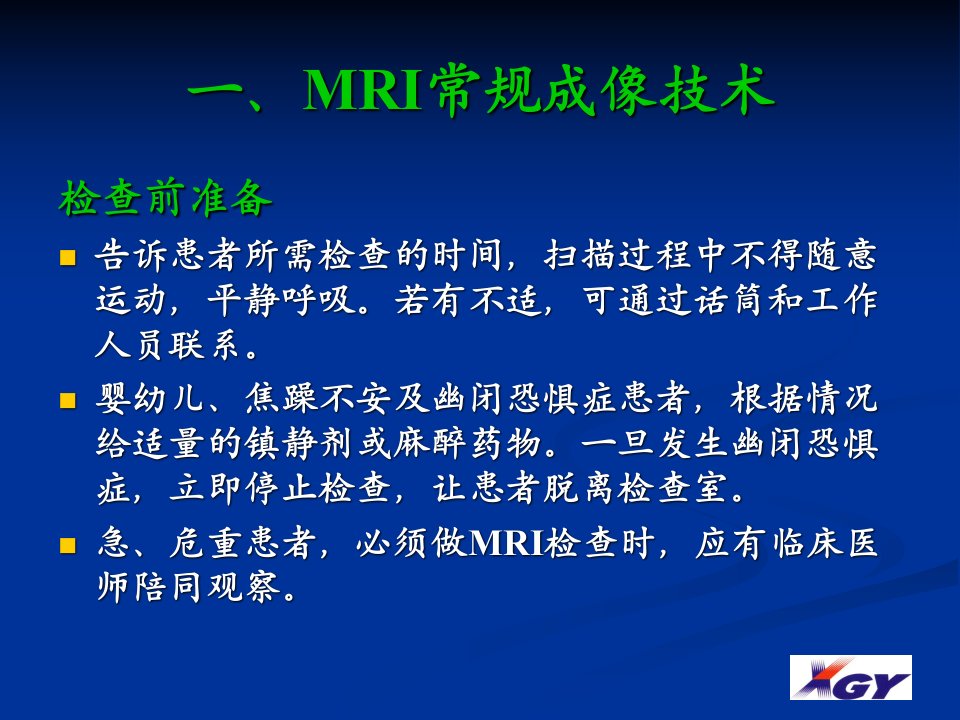 一、MRI常规成像技术

检查前准备

告诉患者所需检查的时间，扫描过程中不得随意运动，平静呼吸。若有不适，可通过话筒和工作人员联系。

婴幼儿、焦躁不安及幽闭恐惧症患者，根据情况给适量的镇静剂或麻醉药物。一旦发生幽闭恐惧症，立即停止检查，让患者脱离检查室。

急、危重患者，必须做MRI检查时，应有临床医师陪同观察。

XGY